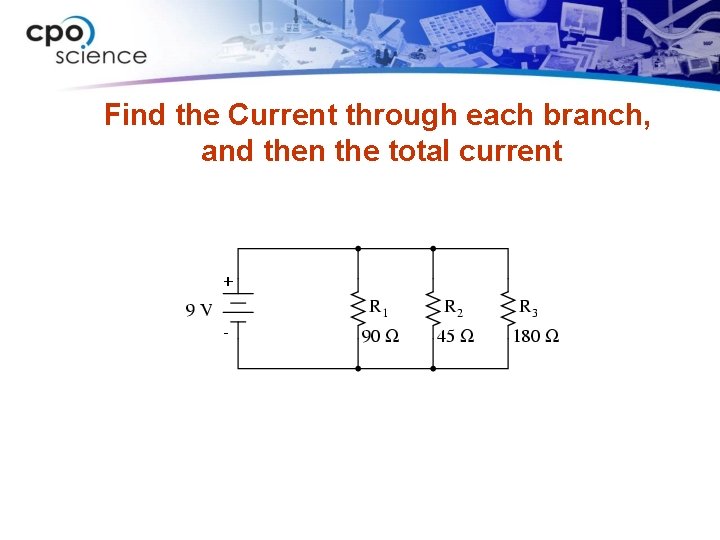 cpo science

Find the Current through each branch, and then the total current

+
9 V
-
$R_1$
90 Ω
$R_2$
45 Ω
$R_3$
180 Ω